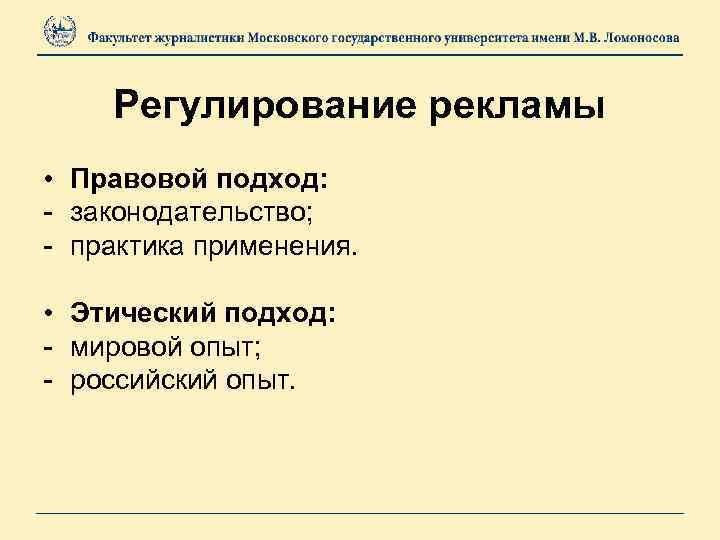 Факультет журналистики Московского государственного университета имени М.В. Ломоносова

Регулирование рекламы

• Правовой подход:
- законодательство;
- практика применения.

• Этический подход:
- мировой опыт;
- российский опыт.